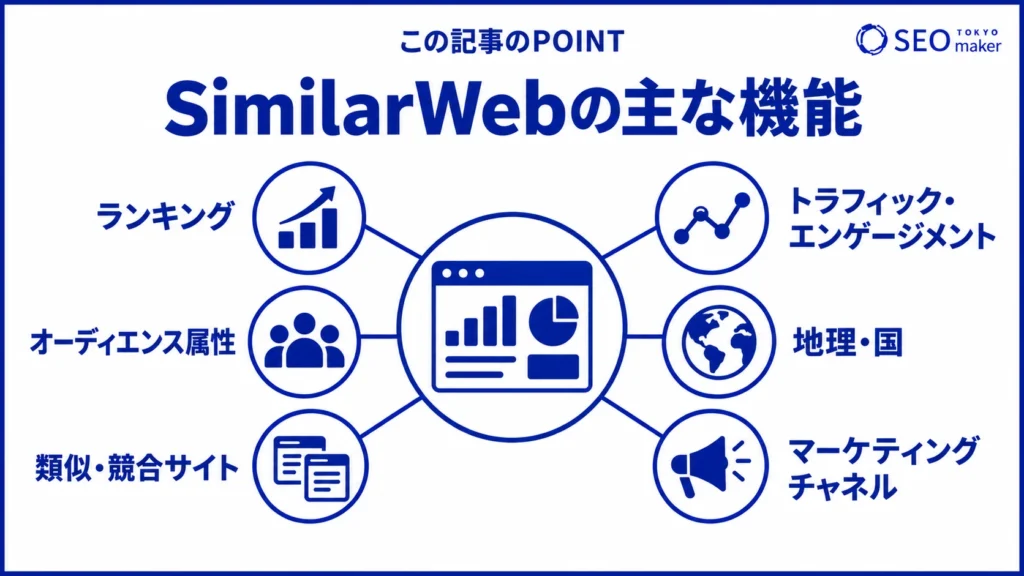 この記事のPOINT

SEO TOKYO maker

SimilarWebの主な機能

ランキング

オーディエンス属性

類似・競合サイト

トラフィック・エンゲージメント

地理・国

マーケティングチャネル